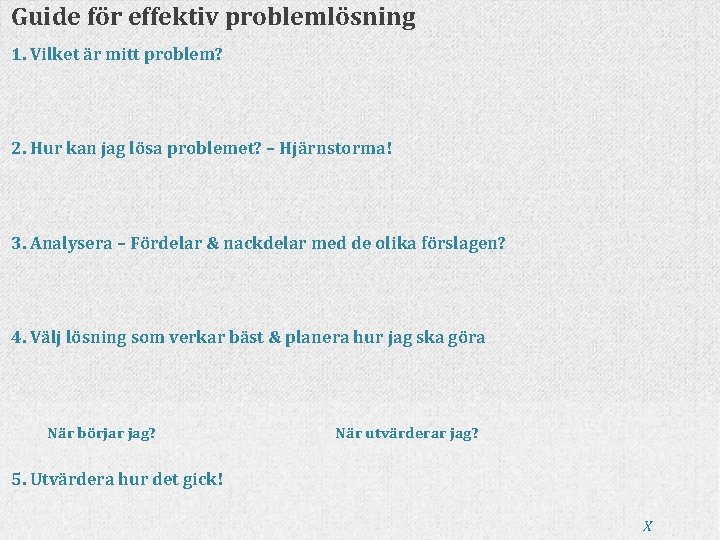 Guide för effektiv problemlösning

1. Vilket är mitt problem?

2. Hur kan jag lösa problemet? – Hjärnstorma!

3. Analysera – Fördelar & nackdelar med de olika förslagen?

4. Välj lösning som verkar bäst & planera hur jag ska göra

När börjar jag?

När utvärderar jag?

5. Utvärdera hur det gick!

X